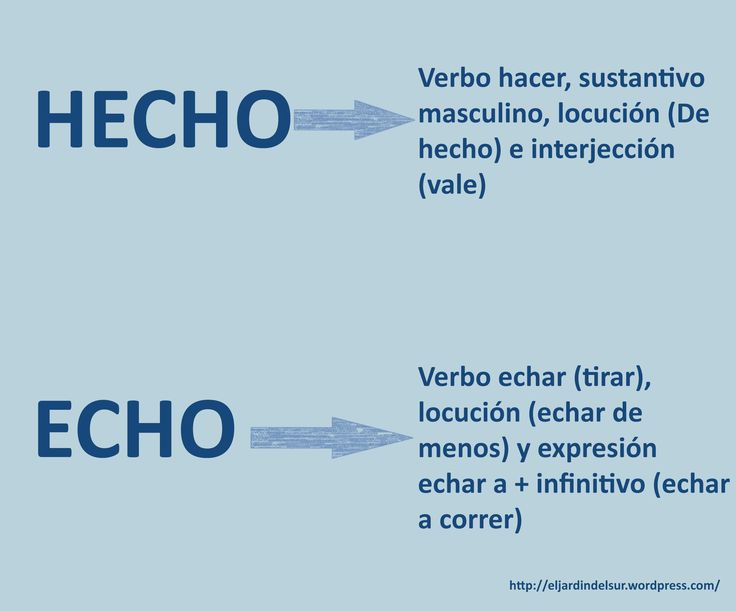 HECHO

Verbo hacer, sustantivo masculino, locución (De hecho) e interjección (vale)

ECHO

Verbo echar (tirar), locución (echar de menos) y expresión echar a + infinitivo (echar a correr)

http://eljardindelsur.wordpress.com/